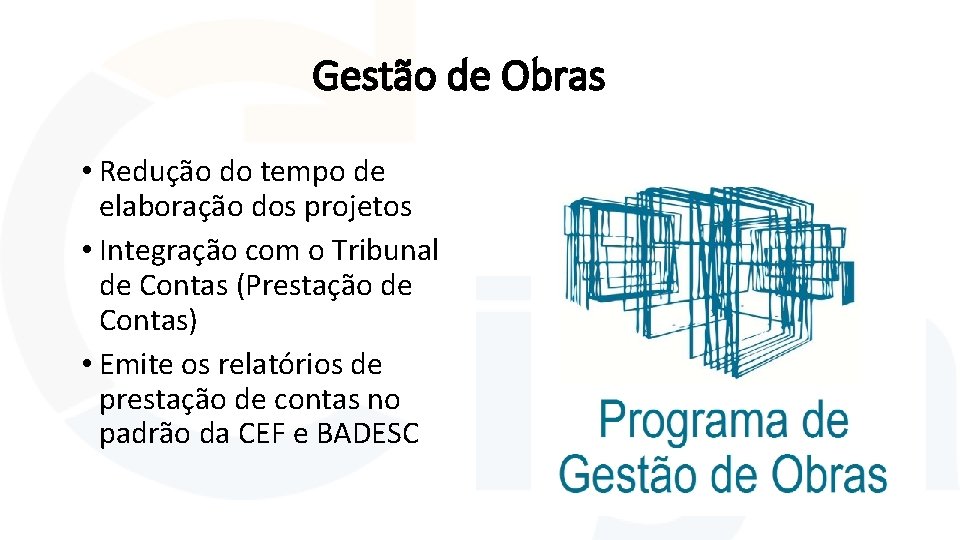 Gestão de Obras

• Redução do tempo de elaboração dos projetos
• Integração com o Tribunal de Contas (Prestação de Contas)
• Emite os relatórios de prestação de contas no padrão da CEF e BADESC

Programa de Gestão de Obras